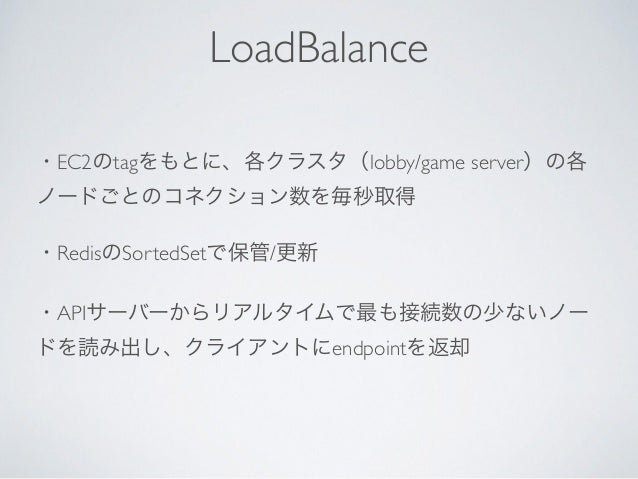 LoadBalance

・EC2のtagをもとに、各クラスタ（lobby/game server）の各ノードごとのコネクション数を毎秒取得

・RedisのSortedSetで保管/更新

・APIサーバーからリアルタイムで最も接続数の少ないノードを読み出し、クライアントにendpointを返却